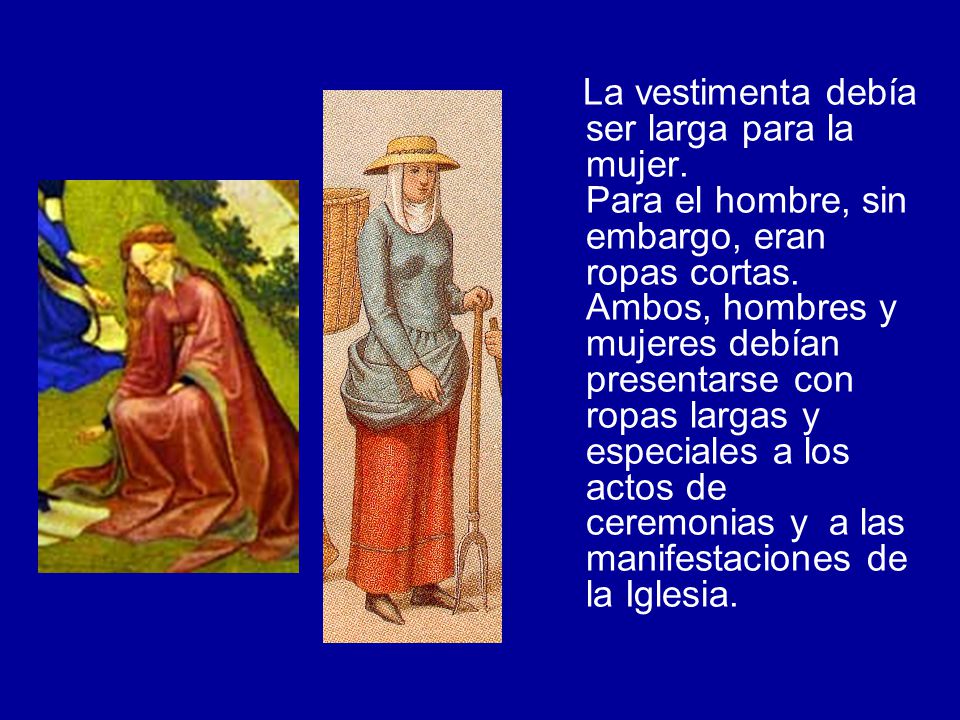 La vestimenta debía ser larga para la mujer.
Para el hombre, sin embargo, eran ropas cortas.
Ambos, hombres y mujeres debían presentarse con ropas largas y especiales a los actos de ceremonias y a las manifestaciones de la Iglesia.